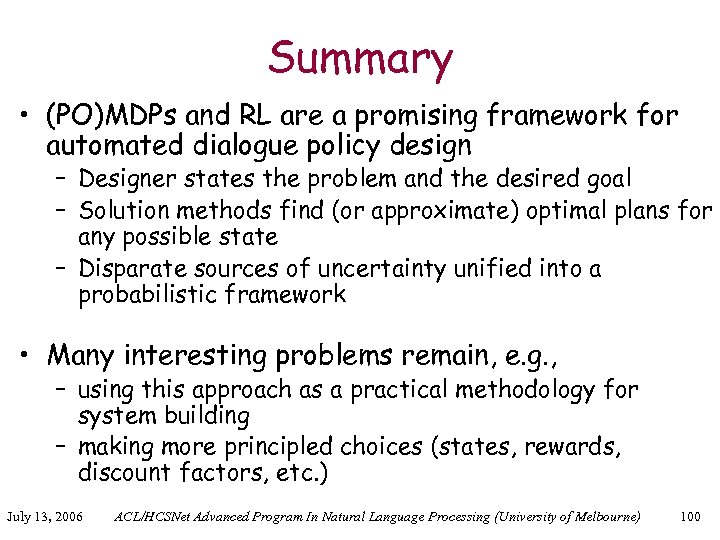 Summary

• (PO)MDPs and RL are a promising framework for automated dialogue policy design
– Designer states the problem and the desired goal
– Solution methods find (or approximate) optimal plans for any possible state
– Disparate sources of uncertainty unified into a probabilistic framework

• Many interesting problems remain, e.g.,
– using this approach as a practical methodology for system building
– making more principled choices (states, rewards, discount factors, etc.)

July 13, 2006 ACL/HCSNet Advanced Program In Natural Language Processing (University of Melbourne) 100